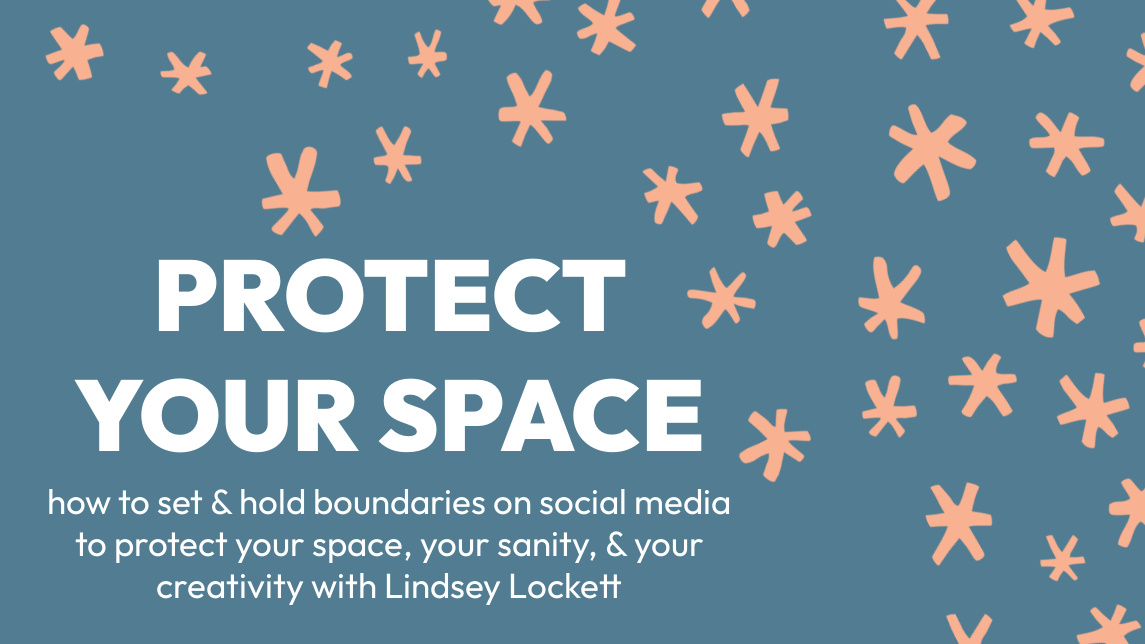 PROTECT YOUR SPACE

how to set & hold boundaries on social media to protect your space, your sanity, & your creativity with Lindsey Lockett